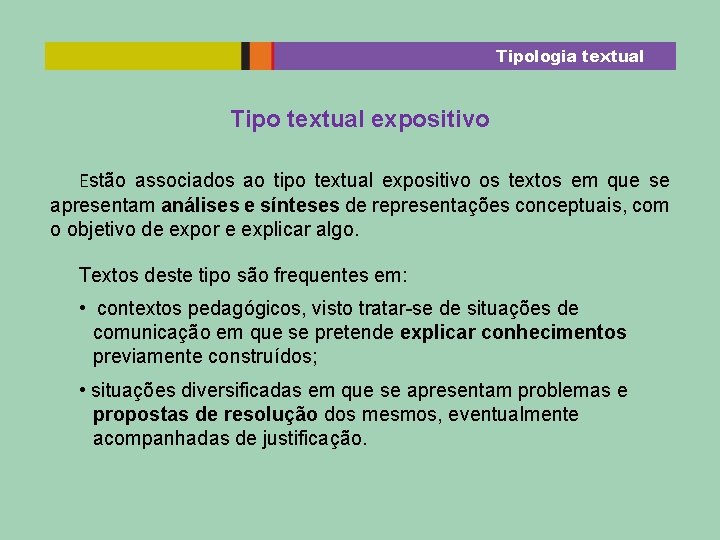 Tipologia textual

Tipo textual expositivo

Estão associados ao tipo textual expositivo os textos em que se apresentam análises e sínteses de representações conceptuais, com o objetivo de expor e explicar algo.

Textos deste tipo são frequentes em:

• contextos pedagógicos, visto tratar-se de situações de comunicação em que se pretende explicar conhecimentos previamente construídos;

• situações diversificadas em que se apresentam problemas e propostas de resolução dos mesmos, eventualmente acompanhadas de justificação.